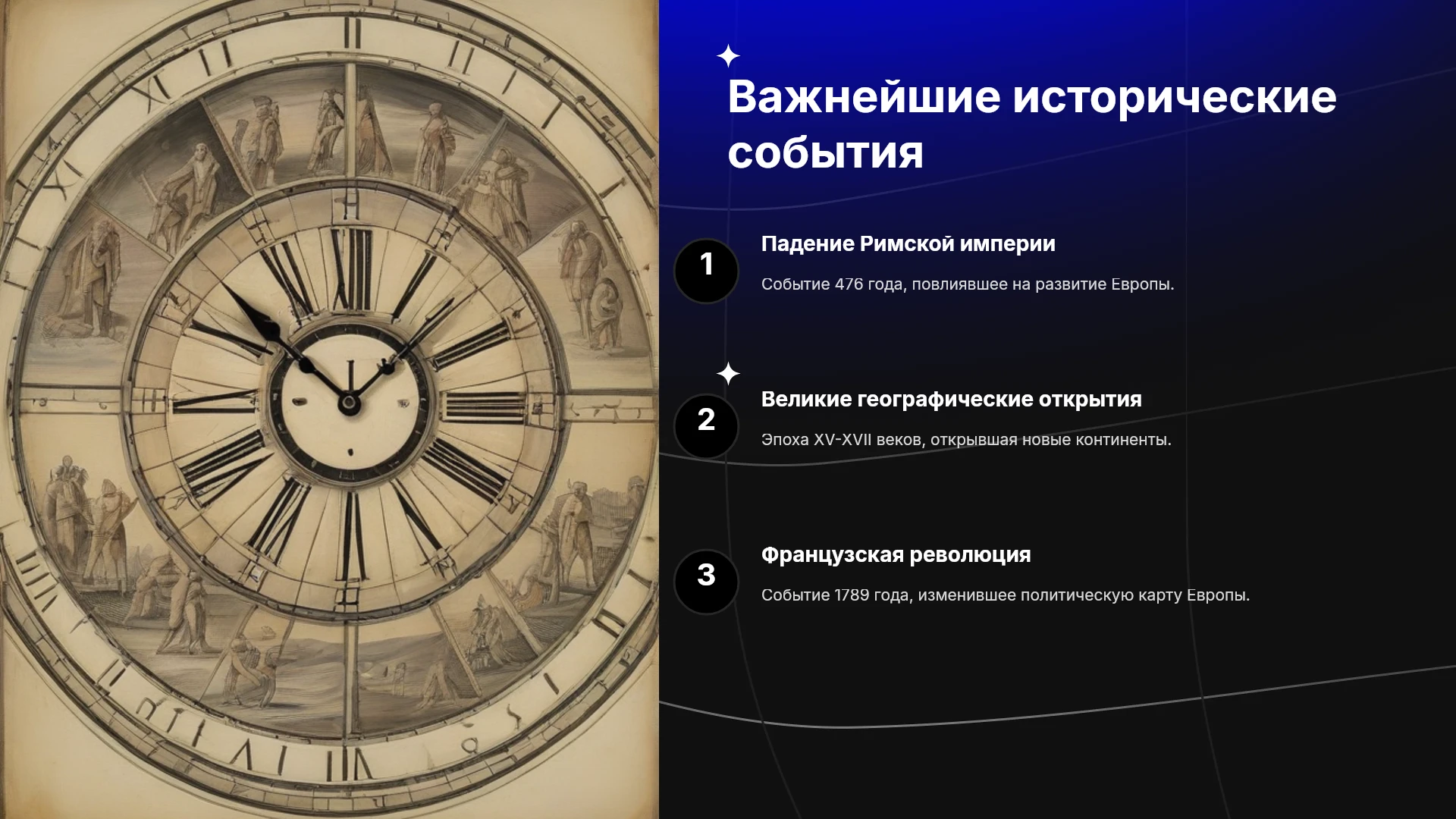 Важнейшие исторические события

1

Падение Римской империи

Событие 476 года, повлиявшее на развитие Европы.

2

Великие географические открытия

Эпоха XV-XVII веков, открывшая новые континенты.

3

Французская революция

Событие 1789 года, изменившее политическую карту Европы.